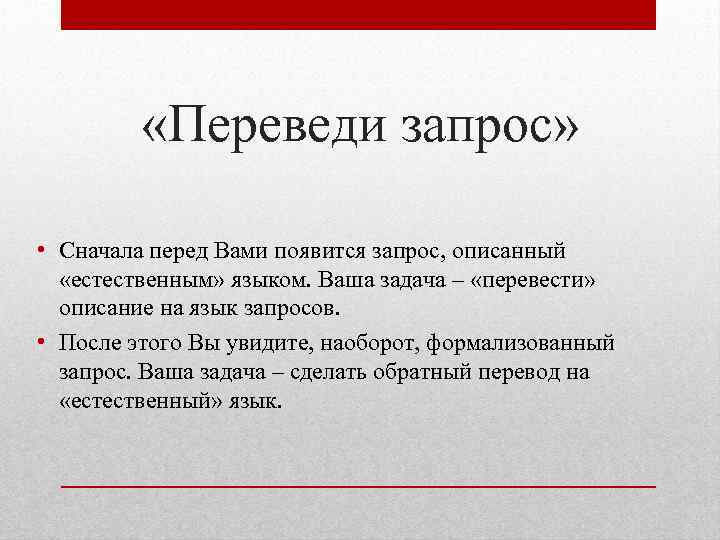 «Переведи запрос»

• Сначала перед Вами появится запрос, описанный «естественным» языком. Ваша задача – «перевести» описание на язык запросов.

• После этого Вы увидите, наоборот, формализованный запрос. Ваша задача – сделать обратный перевод на «естественный» язык.